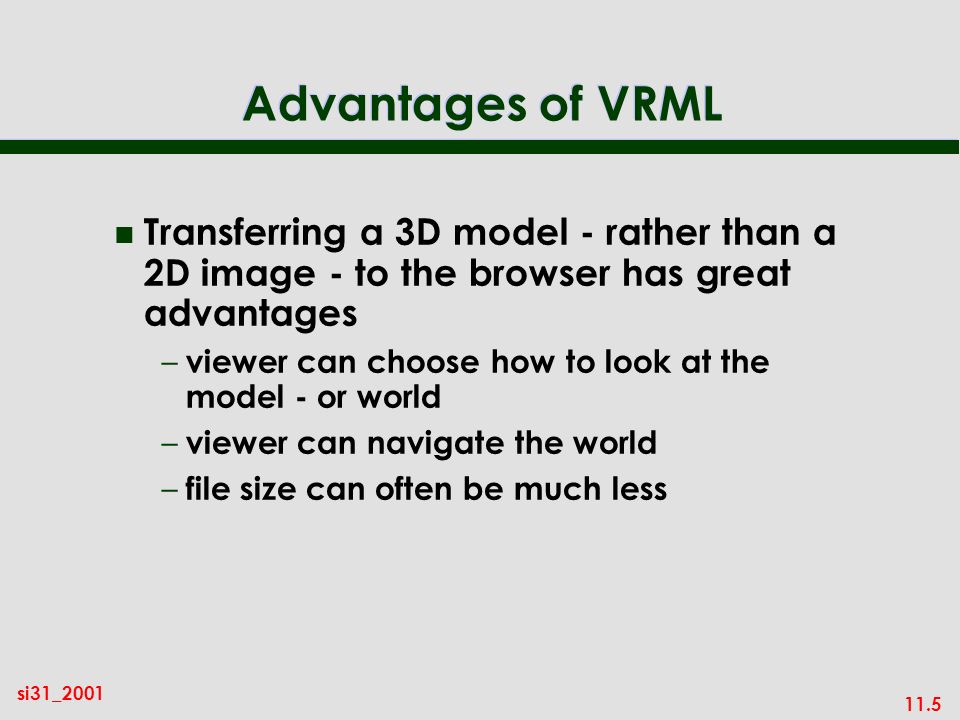 Advantages of VRML

- Transferring a 3D model - rather than a 2D image - to the browser has great advantages
  – viewer can choose how to look at the model - or world
  – viewer can navigate the world
  – file size can often be much less

si31_2001

11.5